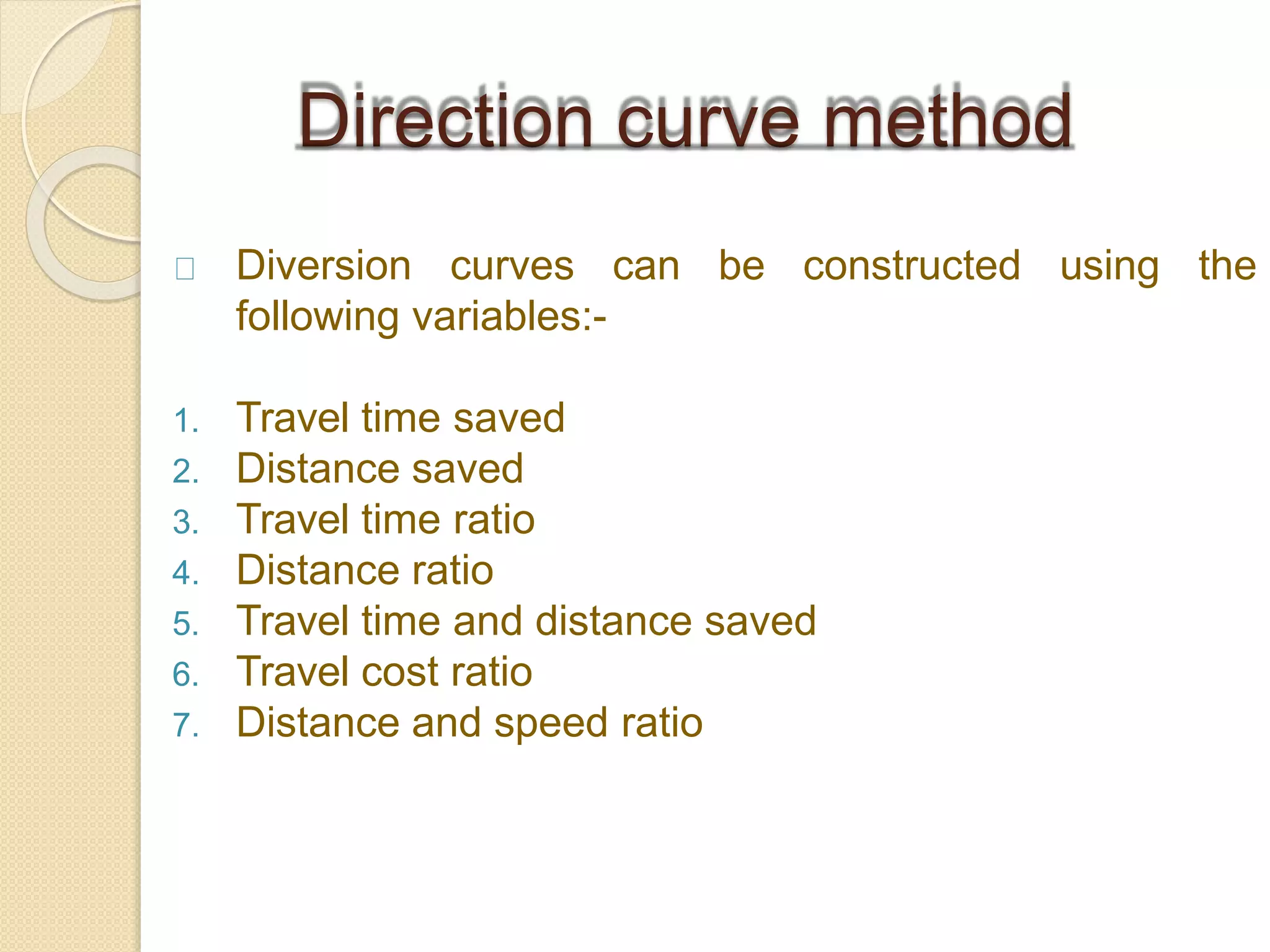 Direction curve method

Diversion curves can be constructed using the following variables:-

1. Travel time saved
2. Distance saved
3. Travel time ratio
4. Distance ratio
5. Travel time and distance saved
6. Travel cost ratio
7. Distance and speed ratio